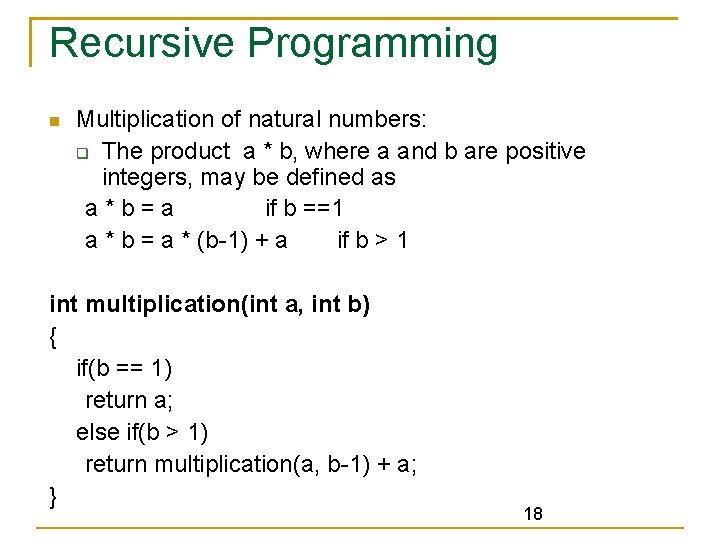 Recursive Programming

Multiplication of natural numbers:

The product a * b, where a and b are positive integers, may be defined as

a * b = a if b ==1

a * b = a * (b-1) + a if b > 1

int multiplication(int a, int b)
{
if(b == 1)
return a;
else if(b > 1)
return multiplication(a, b-1) + a;
}

18